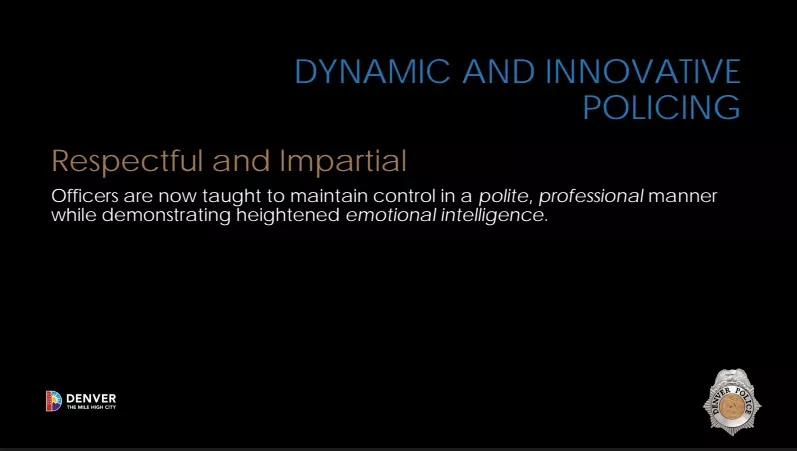 DYNAMIC AND INNOVATIVE POLICING

Respectful and Impartial

Officers are now taught to maintain control in a polite, professional manner while demonstrating heightened emotional intelligence.

DENVER
THE MILE HIGH CITY

DENVER POLICE